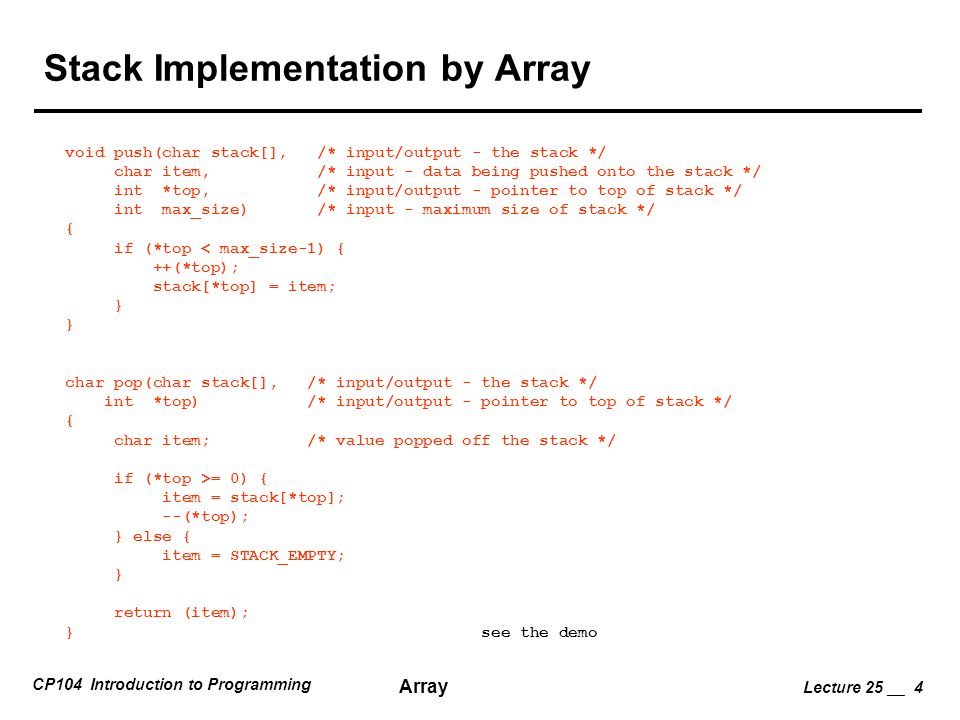 Stack Implementation by Array

void push(char stack[],   /* input/output - the stack */
     char item,           /* input - data being pushed onto the stack */
     int  *top,           /* input/output - pointer to top of stack */
     int  max_size)       /* input - maximum size of stack */
{
     if (*top < max_size-1) {
         ++(*top);
         stack[*top] = item;
     }
}

char pop(char stack[],   /* input/output - the stack */
    int  *top)           /* input/output - pointer to top of stack */
{
     char item;          /* value popped off the stack */

     if (*top >= 0) {
          item = stack[*top];
          --(*top);
     } else {
          item = STACK_EMPTY;
     }

     return (item);
}                                             see the demo

CP104 Introduction to Programming

Array

Lecture 25 __ 4